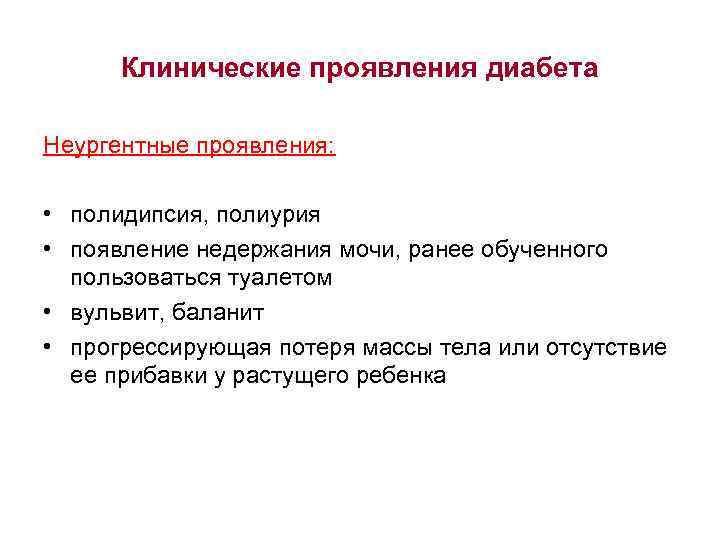 Клинические проявления диабета

Неургентные проявления:

• полидипсия, полиурия
• появление недержания мочи, ранее обученного пользоваться туалетом
• вульвит, баланит
• прогрессирующая потеря массы тела или отсутствие ее прибавки у растущего ребенка